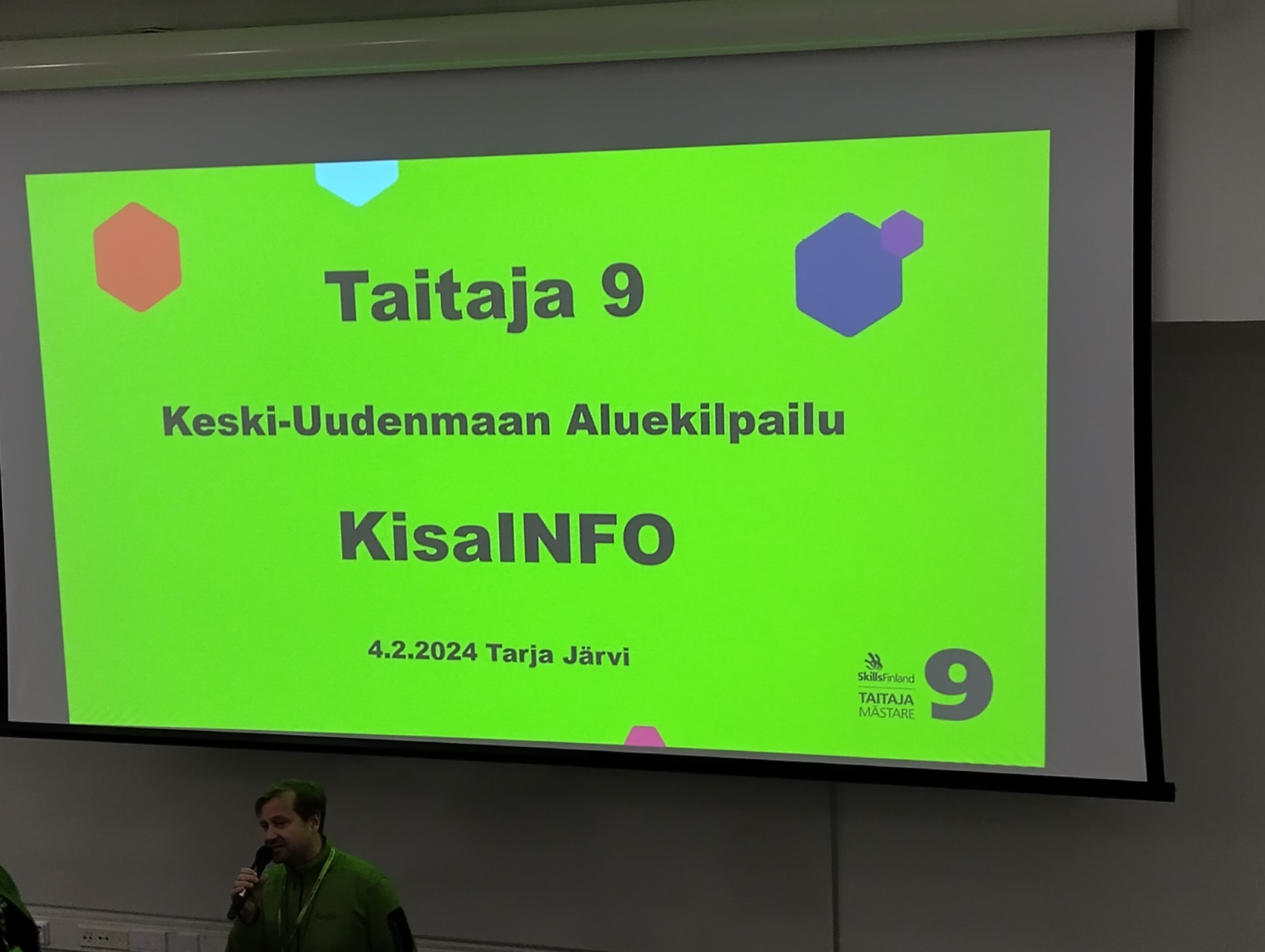 Taitaja 9

Keski-Uudenmaan Aluekilpailu

KisaINFO

4.2.2024 Tarja Järvi

SkillsFinland
TAITAJA
MÄSTARE
9